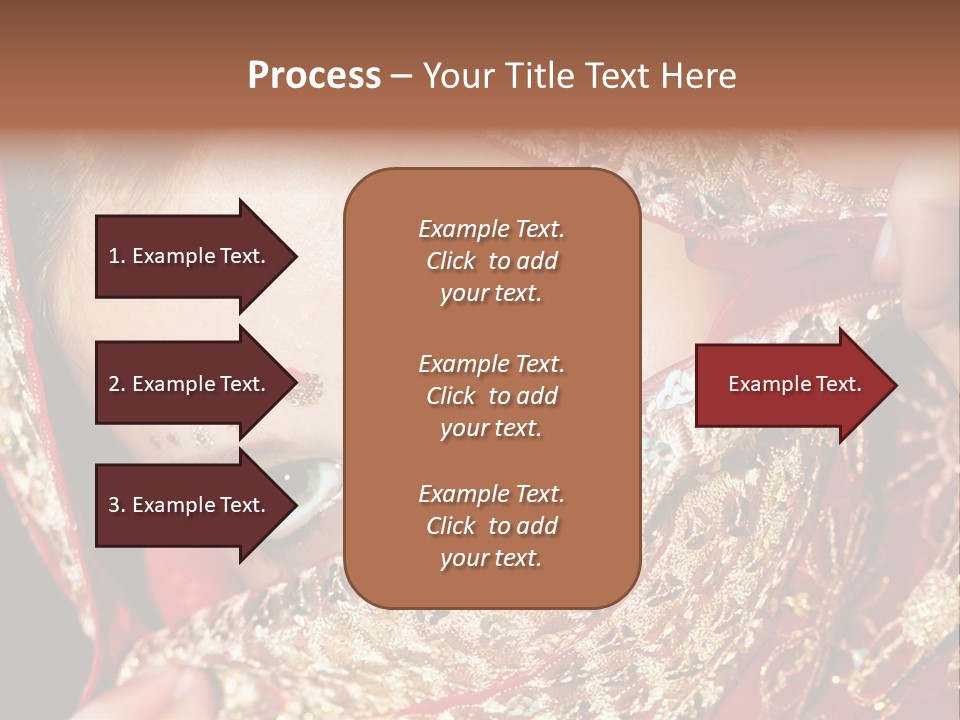 Process – Your Title Text Here

1. Example Text.

2. Example Text.

3. Example Text.

Example Text. Click to add your text.

Example Text. Click to add your text.

Example Text. Click to add your text.

Example Text.